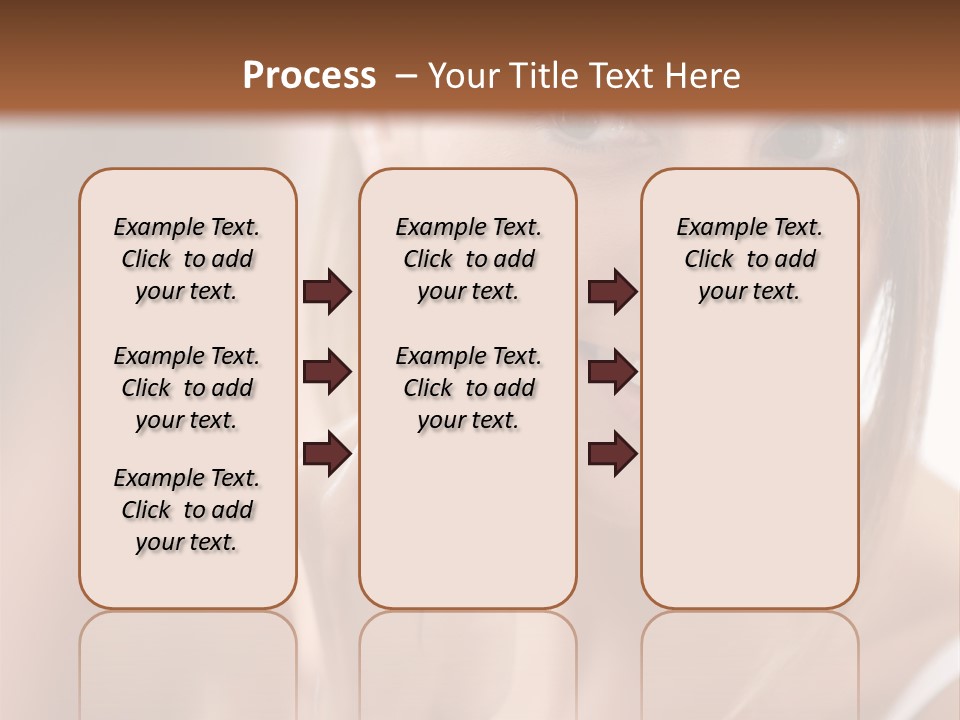 Process – Your Title Text Here

Example Text. Click to add your text.

Example Text. Click to add your text.

Example Text. Click to add your text.

Example Text. Click to add your text.

Example Text. Click to add your text.

Example Text. Click to add your text.